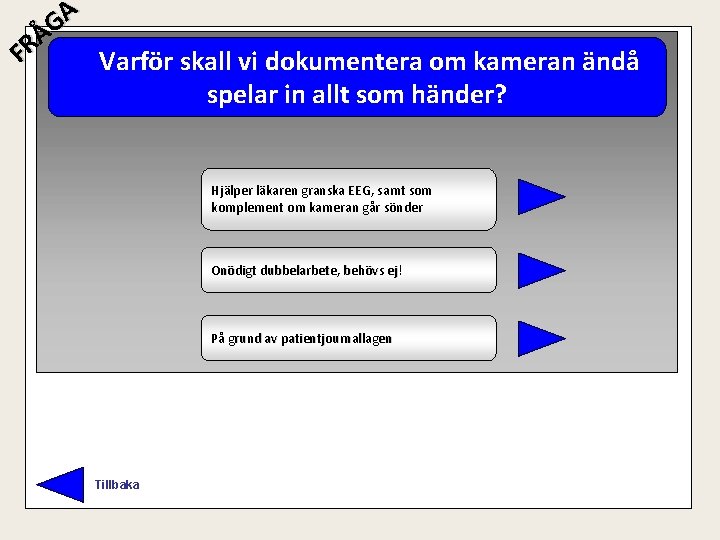 FRÅGA

Varför skall vi dokumentera om kameran ändå spelar in allt som händer?

Hjälper läkaren granska EEG, samt som komplement om kameran går sönder

Onödigt dubbelarbete, behövs ej!

På grund av patientjournallagen

Tillbaka